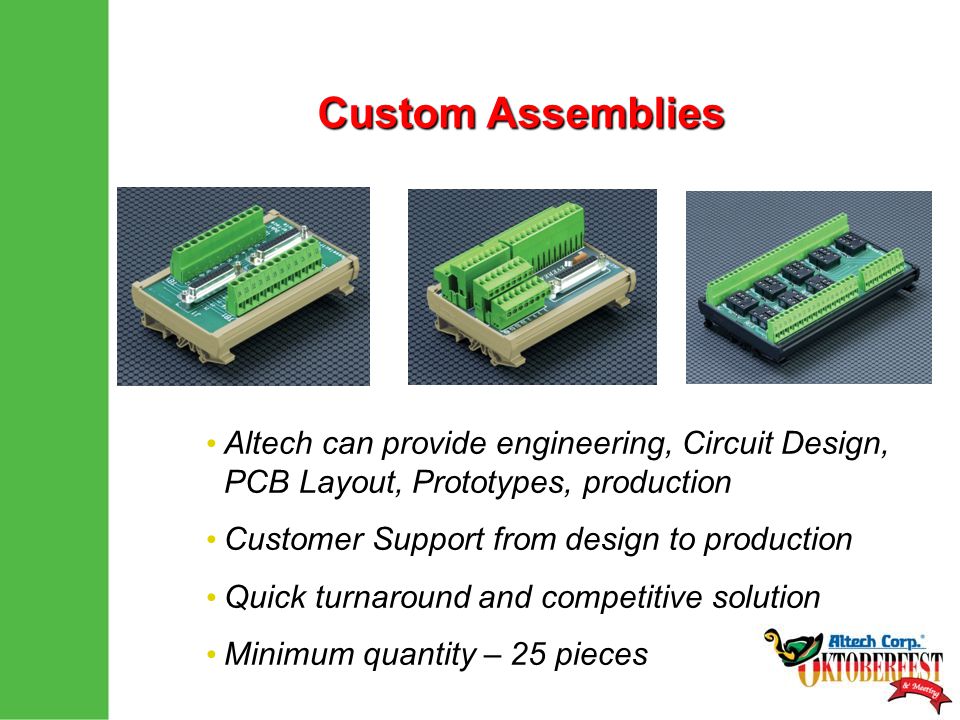 Custom Assemblies

• Altech can provide engineering, Circuit Design, PCB Layout, Prototypes, production

• Customer Support from design to production

• Quick turnaround and competitive solution

• Minimum quantity – 25 pieces

Altech Corp.® OKTOBERFEST & Meeting